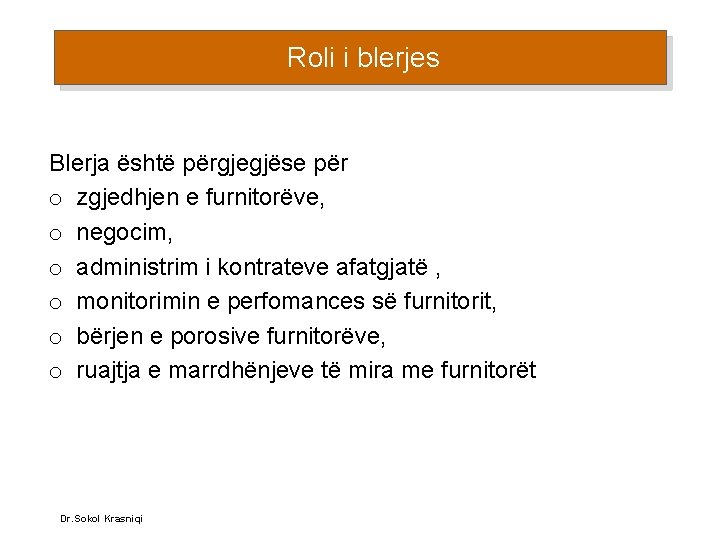 Roli i blerjes

Blerja është përgjegjëse për
o zgjedhjen e furnitorëve,
o negocim,
o administrim i kontrateve afatgjatë ,
o monitorimin e perfomances së furnitorit,
o bërjen e porosive furnitorëve,
o ruajtja e marrdhënjeve të mira me furnitorët

Dr.Sokol Krasniqi